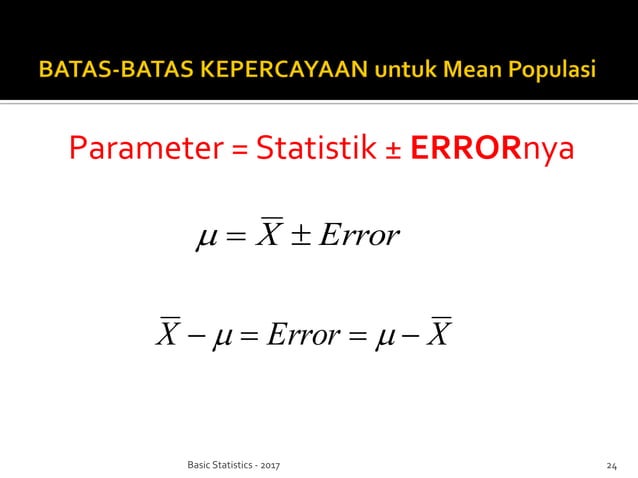 BATAS-BATAS KEPERCAYAAN untuk Mean Populasi

Parameter = Statistik ± ERRORnya

$\mu = \overline{X} \pm Error$

$\overline{X} - \mu = Error = \mu - \overline{X}$

Basic Statistics - 2017

24